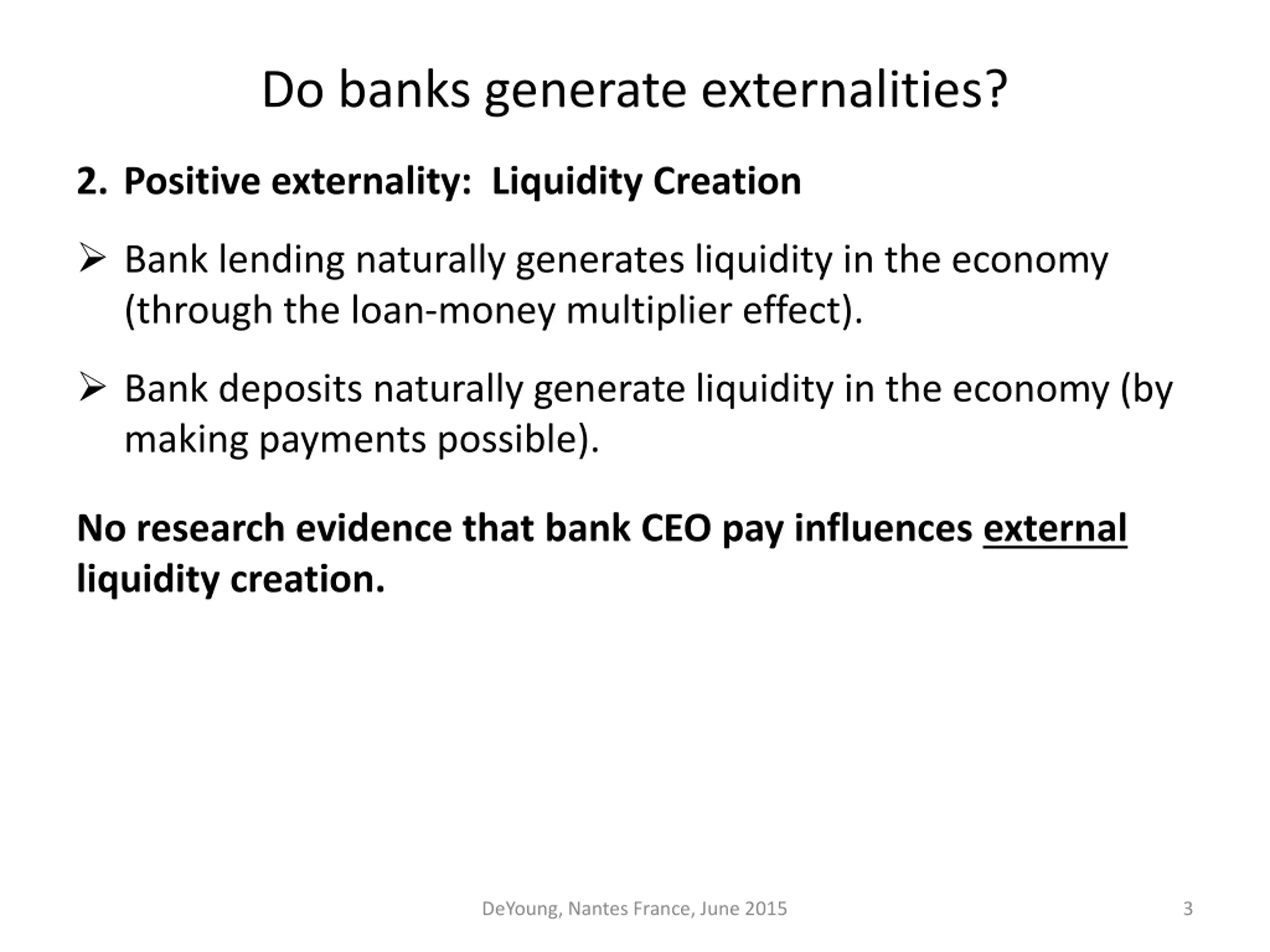 Do banks generate externalities?

2. Positive externality: Liquidity Creation

➢ Bank lending naturally generates liquidity in the economy (through the loan-money multiplier effect).

➢ Bank deposits naturally generate liquidity in the economy (by making payments possible).

No research evidence that bank CEO pay influences external liquidity creation.

DeYoung, Nantes France, June 2015

3